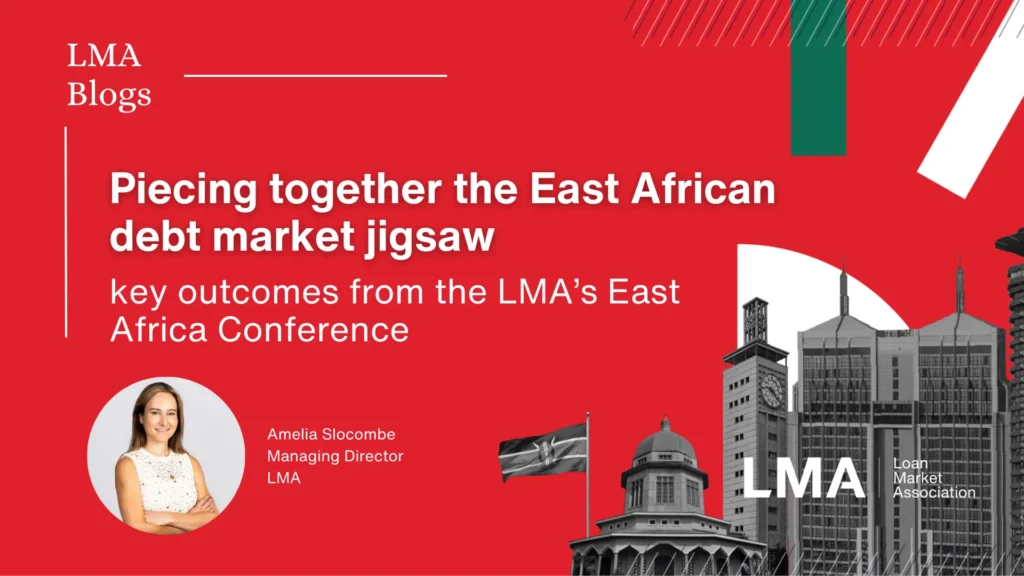 LMA
Blogs

Piecing together the East African debt market jigsaw

key outcomes from the LMA's East Africa Conference

Amelia Slocombe
Managing Director
LMA

LMA Loan Market Association